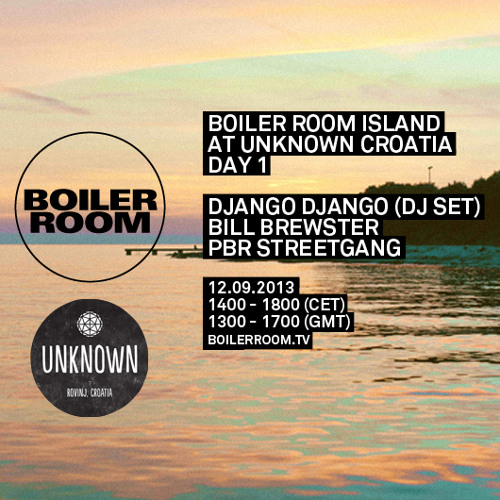 BOILER ROOM

UNKNOWN

ROVINJ, CROATIA

BOILER ROOM ISLAND
AT UNKNOWN CROATIA
DAY 1

DJANGO DJANGO (DJ SET)
BILL BREWSTER
PBR STREETGANG

12.09.2013
1400 - 1800 (CET)
1300 - 1700 (GMT)
BOILERROOM.TV